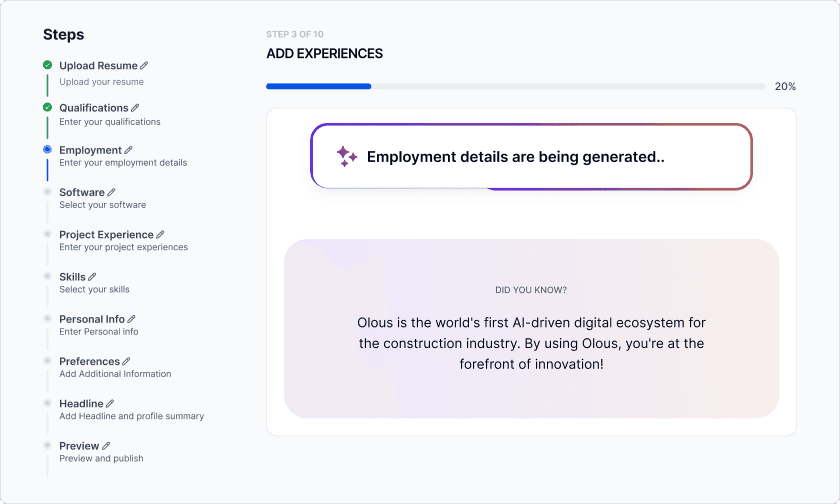 Steps

Upload Resume
Upload your resume

Qualifications
Enter your qualifications

Employment
Enter your employment details

Software
Select your software

Project Experience
Enter your project experiences

Skills
Select your skills

Personal Info
Enter Personal info

Preferences
Add Additional Information

Headline
Add Headline and profile summary

Preview
Preview and publish

STEP 3 OF 10

ADD EXPERIENCES

20%

Employment details are being generated..

DID YOU KNOW?

Olous is the world's first AI-driven digital ecosystem for the construction industry. By using Olous, you're at the forefront of innovation!